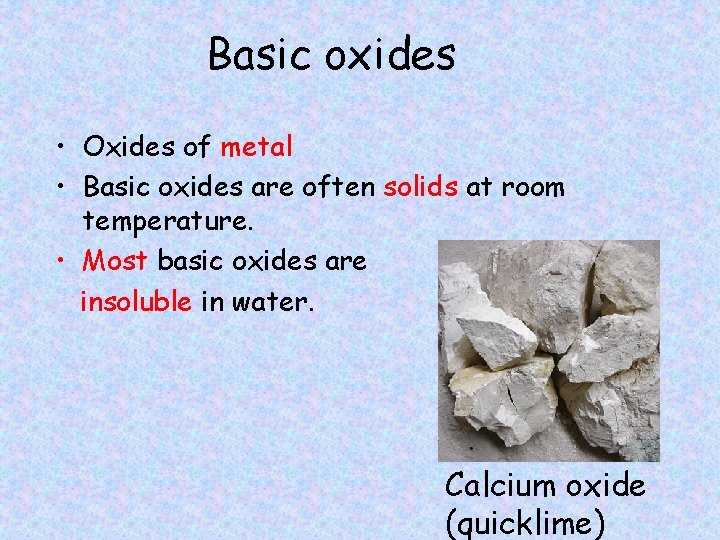 Basic oxides

• Oxides of metal
• Basic oxides are often solids at room temperature.
• Most basic oxides are insoluble in water.

Calcium oxide (quicklime)